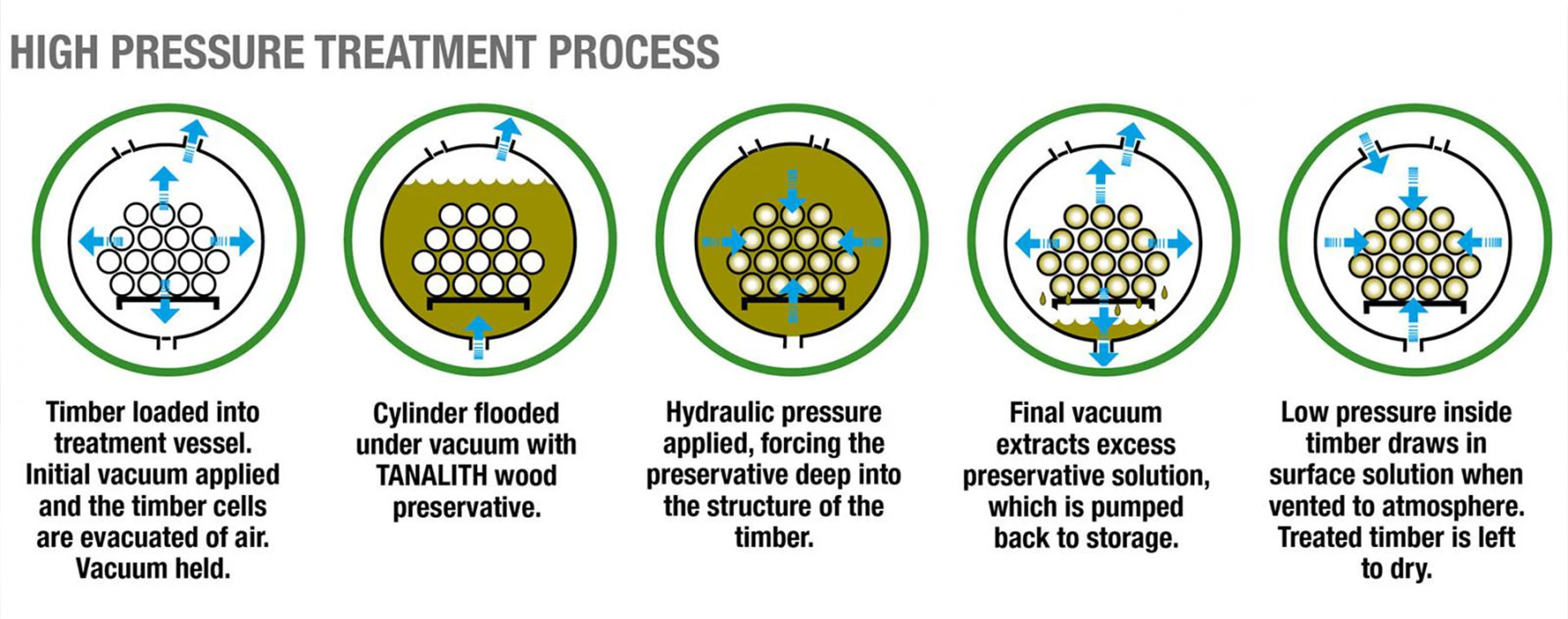 HIGH PRESSURE TREATMENT PROCESS

Timber loaded into treatment vessel. Initial vacuum applied and the timber cells are evacuated of air. Vacuum held.

Cylinder flooded under vacuum with TANALITH wood preservative.

Hydraulic pressure applied, forcing the preservative deep into the structure of the timber.

Final vacuum extracts excess preservative solution, which is pumped back to storage.

Low pressure inside timber draws in surface solution when vented to atmosphere. Treated timber is left to dry.